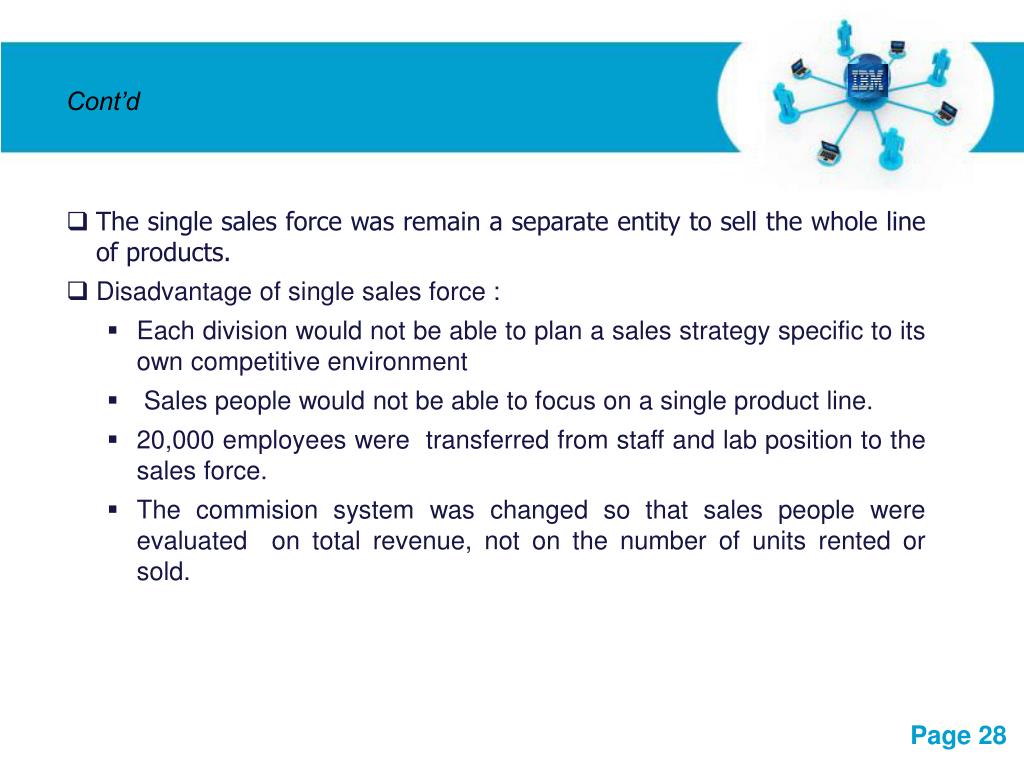 Cont'd

IBM

❑ The single sales force was remain a separate entity to sell the whole line of products.

❑ Disadvantage of single sales force :

▪ Each division would not be able to plan a sales strategy specific to its own competitive environment

▪ Sales people would not be able to focus on a single product line.

▪ 20,000 employees were transferred from staff and lab position to the sales force.

▪ The commision system was changed so that sales people were evaluated on total revenue, not on the number of units rented or sold.

Page 28